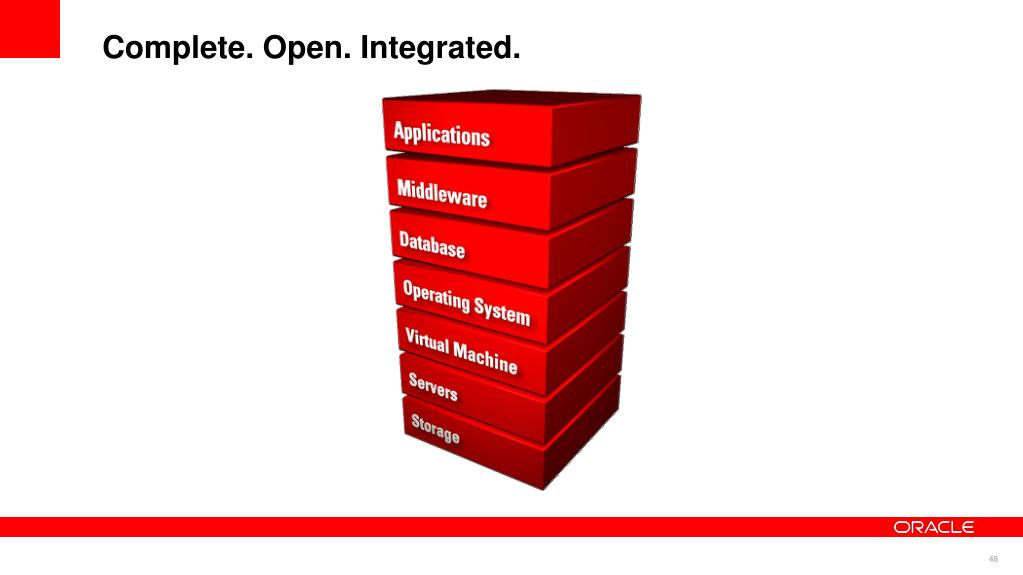 Complete. Open. Integrated.

Applications
Middleware
Database
Operating System
Virtual Machine
Servers
Storage

ORACLE

48